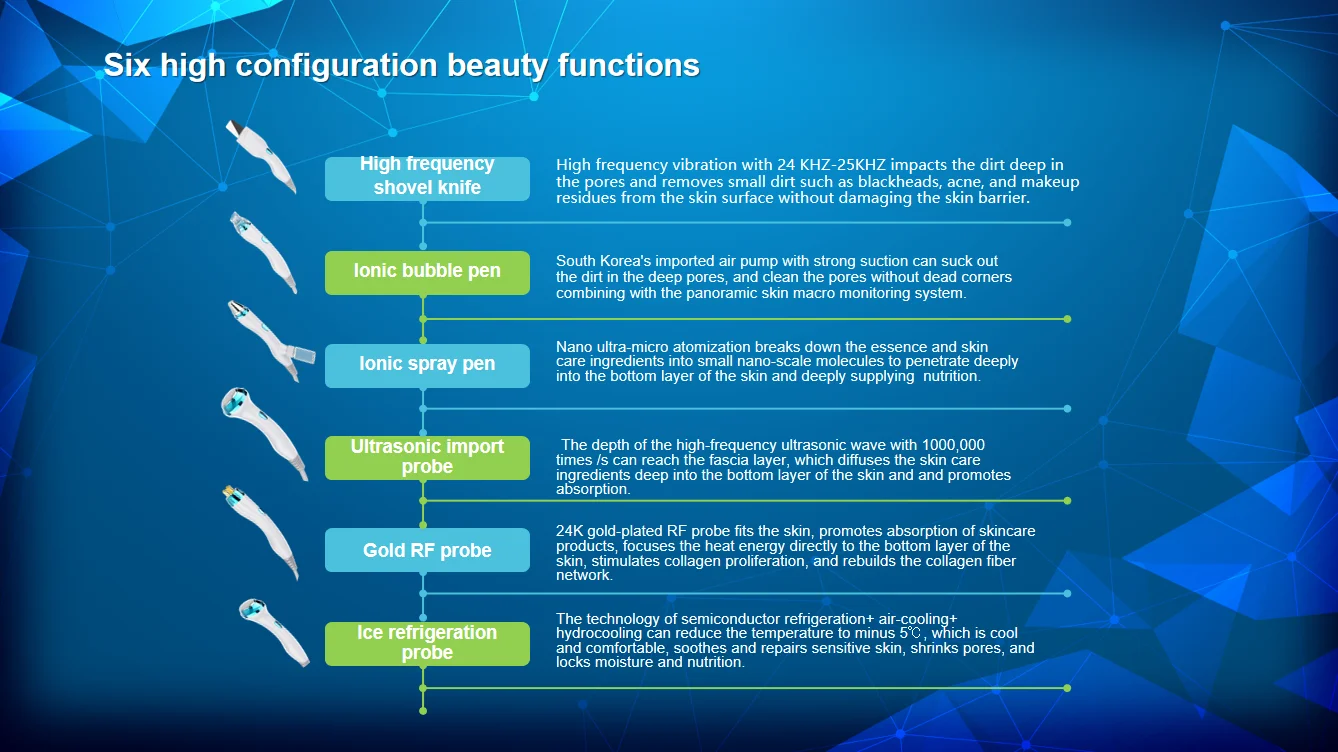 Six high configuration beauty functions

High frequency shovel knife

High frequency vibration with 24 KHZ-25KHZ impacts the dirt deep in the pores and removes small dirt such as blackheads, acne, and makeup residues from the skin surface without damaging the skin barrier.

Ionic bubble pen

South Korea's imported air pump with strong suction can suck out the dirt in the deep pores, and clean the pores without dead corners combining with the panoramic skin macro monitoring system.

Ionic spray pen

Nano ultra-micro atomization breaks down the essence and skin care ingredients into small nano-scale molecules to penetrate deeply into the bottom layer of the skin and deeply supplying nutrition.

Ultrasonic import probe

The depth of the high-frequency ultrasonic wave with 1000,000 times /s can reach the fascia layer, which diffuses the skin care ingredients deep into the bottom layer of the skin and and promotes absorption.

Gold RF probe

24K gold-plated RF probe fits the skin, promotes absorption of skincare products, focuses the heat energy directly to the bottom layer of the skin, stimulates collagen proliferation, and rebuilds the collagen fiber network.

Ice refrigeration probe

The technology of semiconductor refrigeration+ air-cooling+ hydrocooling can reduce the temperature to minus 5℃, which is cool and comfortable, soothes and repairs sensitive skin, shrinks pores, and locks moisture and nutrition.